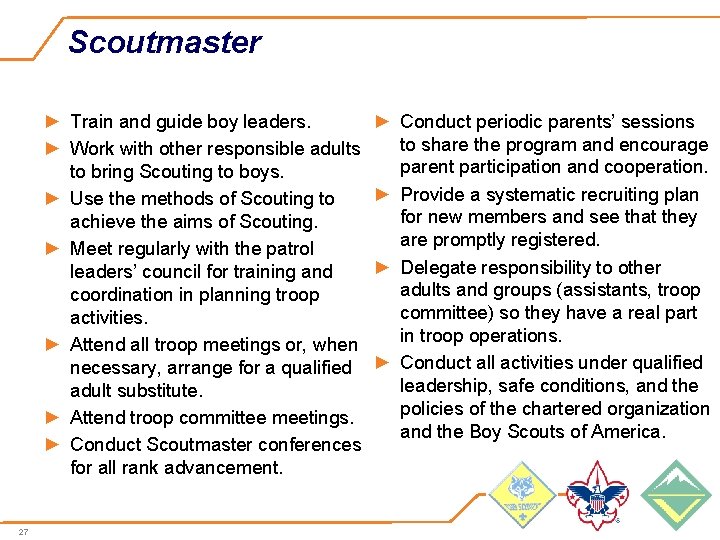 Scoutmaster

► Train and guide boy leaders.
► Work with other responsible adults to bring Scouting to boys.
► Use the methods of Scouting to achieve the aims of Scouting.
► Meet regularly with the patrol leaders' council for training and coordination in planning troop activities.
► Attend all troop meetings or, when necessary, arrange for a qualified adult substitute.
► Attend troop committee meetings.
► Conduct Scoutmaster conferences for all rank advancement.

► Conduct periodic parents' sessions to share the program and encourage parent participation and cooperation.
► Provide a systematic recruiting plan for new members and see that they are promptly registered.
► Delegate responsibility to other adults and groups (assistants, troop committee) so they have a real part in troop operations.
► Conduct all activities under qualified leadership, safe conditions, and the policies of the chartered organization and the Boy Scouts of America.

CUB SCOUTS

27